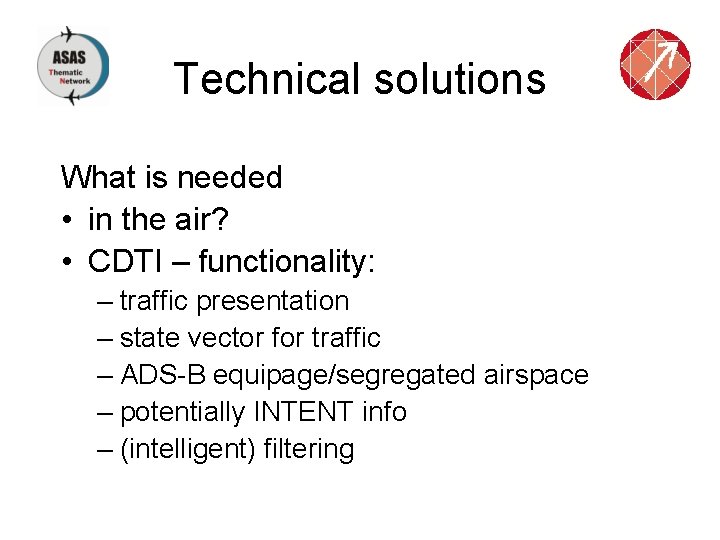 ASAS
Thematic
Network

Technical solutions

What is needed
• in the air?
• CDTI – functionality:
– traffic presentation
– state vector for traffic
– ADS-B equipage/segregated airspace
– potentially INTENT info
– (intelligent) filtering